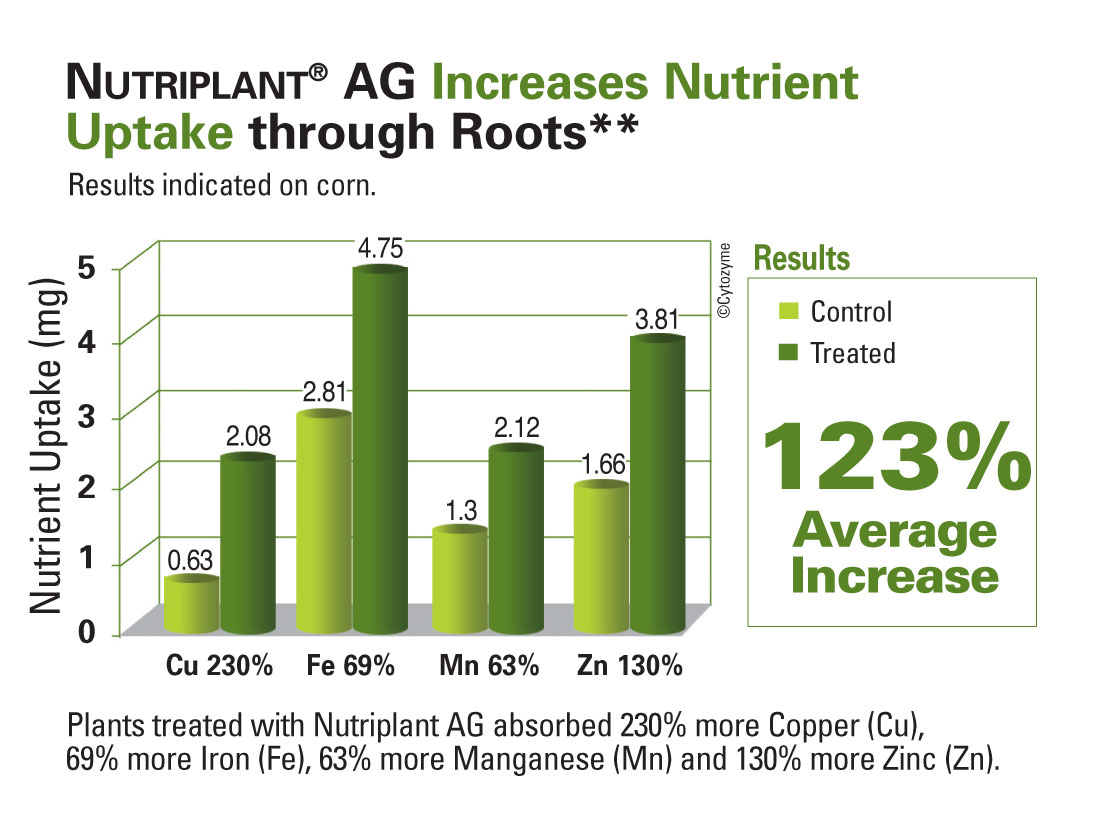 NUTRIPLANT® AG Increases Nutrient Uptake through Roots**

Results indicated on corn.

Nutrient Uptake (mg)

5
4
3
2
1
0

0.63
2.08
2.81
4.75
1.3
2.12
1.66
3.81

Cu 230%
Fe 69%
Mn 63%
Zn 130%

©Cytozyme

Results

Control
Treated

123%
Average Increase

Plants treated with Nutriplant AG absorbed 230% more Copper (Cu), 69% more Iron (Fe), 63% more Manganese (Mn) and 130% more Zinc (Zn).